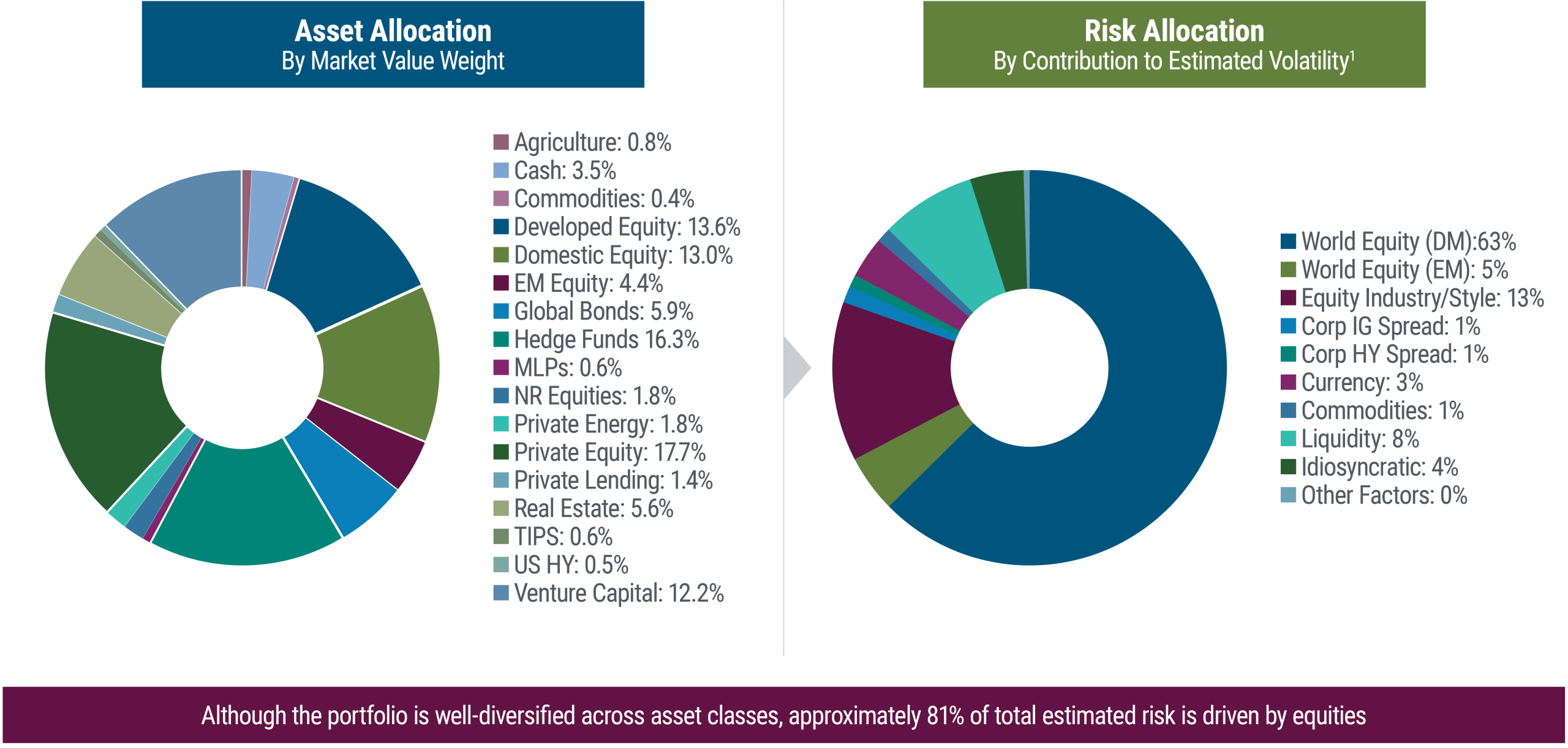 Asset Allocation
By Market Value Weight

Agriculture: 0.8%
Cash: 3.5%
Commodities: 0.4%
Developed Equity: 13.6%
Domestic Equity: 13.0%
EM Equity: 4.4%
Global Bonds: 5.9%
Hedge Funds 16.3%
MLPs: 0.6%
NR Equities: 1.8%
Private Energy: 1.8%
Private Equity: 17.7%
Private Lending: 1.4%
Real Estate: 5.6%
TIPS: 0.6%
US HY: 0.5%
Venture Capital: 12.2%

Risk Allocation
By Contribution to Estimated Volatility$^1$

World Equity (DM):63%
World Equity (EM): 5%
Equity Industry/Style: 13%
Corp IG Spread: 1%
Corp HY Spread: 1%
Currency: 3%
Commodities: 1%
Liquidity: 8%
Idiosyncratic: 4%
Other Factors: 0%

Although the portfolio is well-diversified across asset classes, approximately 81% of total estimated risk is driven by equities